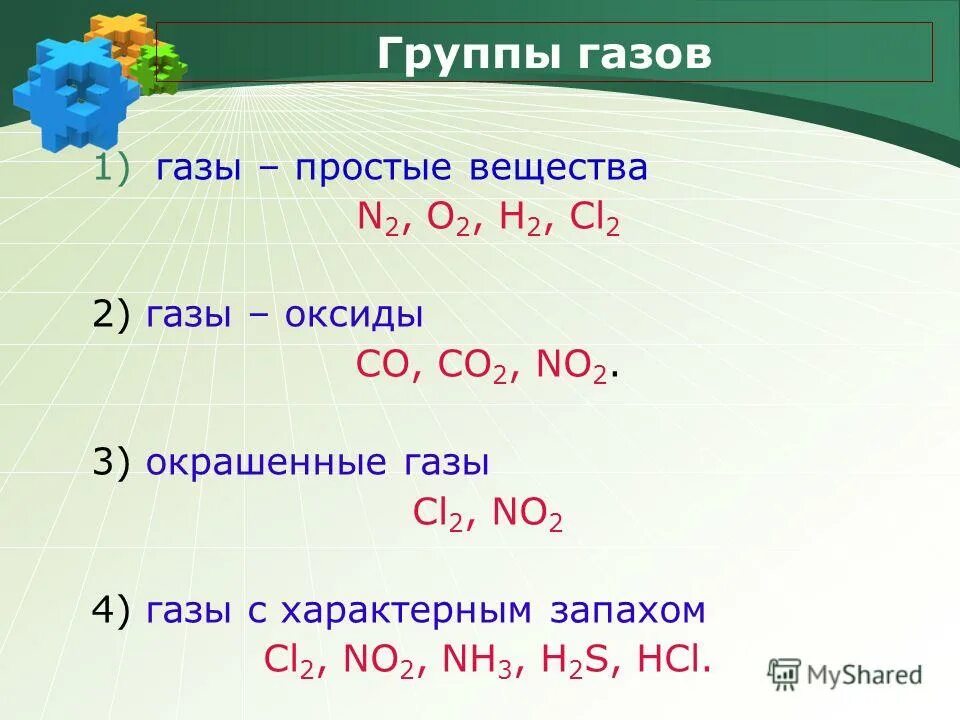 Группы газов

1) газы – простые вещества
$N_2$, $O_2$, $H_2$, $Cl_2$

2) газы – оксиды
$CO$, $CO_2$, $NO_2$.

3) окрашенные газы
$Cl_2$, $NO_2$

4) газы с характерным запахом
$Cl_2$, $NO_2$, $NH_3$, $H_2S$, $HCl$.

MyShared